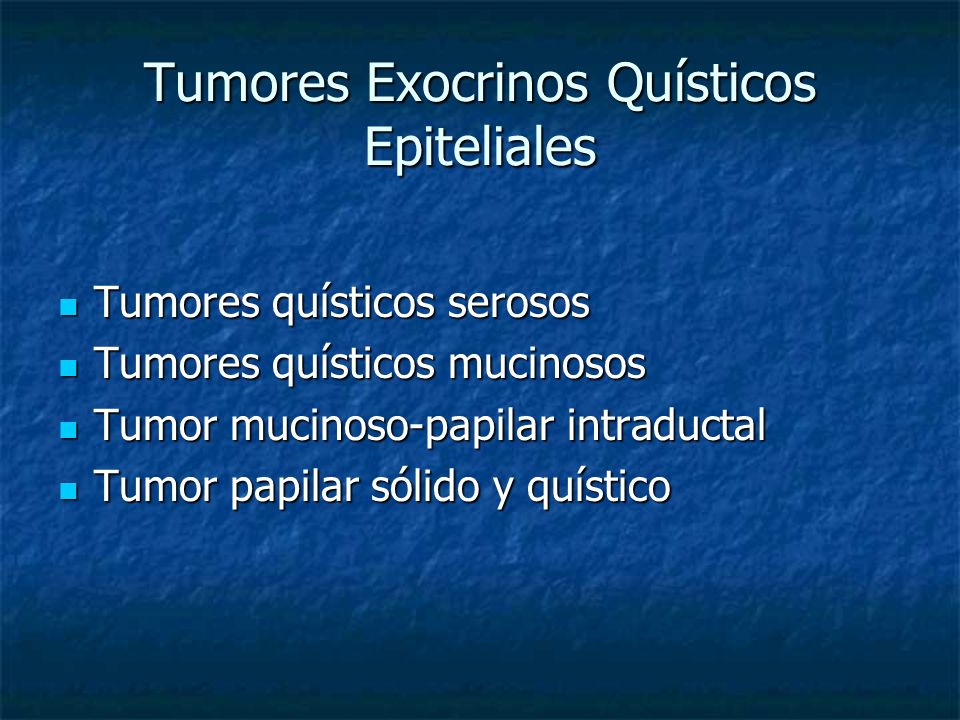 Tumores Exocrinos Quísticos Epiteliales

- Tumores quísticos serosos
- Tumores quísticos mucinosos
- Tumor mucinoso-papilar intraductal
- Tumor papilar sólido y quístico